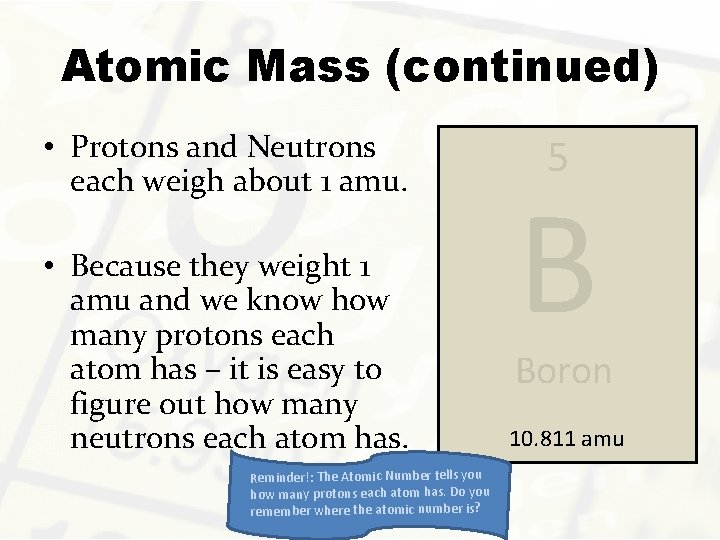 Atomic Mass (continued)

• Protons and Neutrons each weigh about 1 amu.

• Because they weight 1 amu and we know how many protons each atom has – it is easy to figure out how many neutrons each atom has.

5

B

Boron

10.811 amu

Reminder!: The Atomic Number tells you how many protons each atom has. Do you remember where the atomic number is?